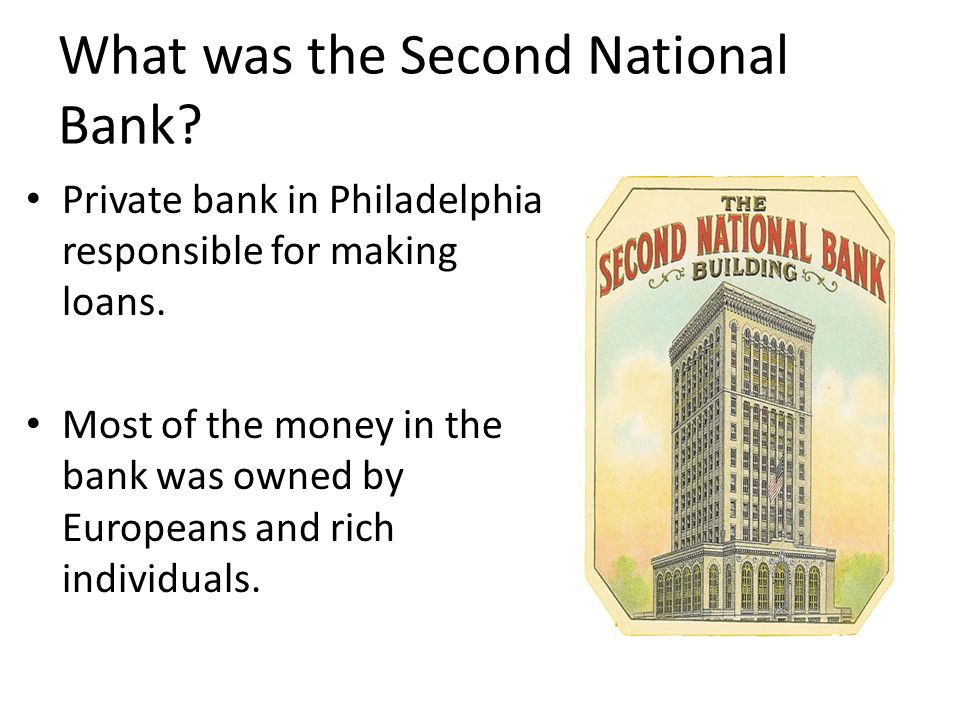 What was the Second National Bank?

• Private bank in Philadelphia responsible for making loans.

• Most of the money in the bank was owned by Europeans and rich individuals.

THE
SECOND NATIONAL BANK
BUILDING